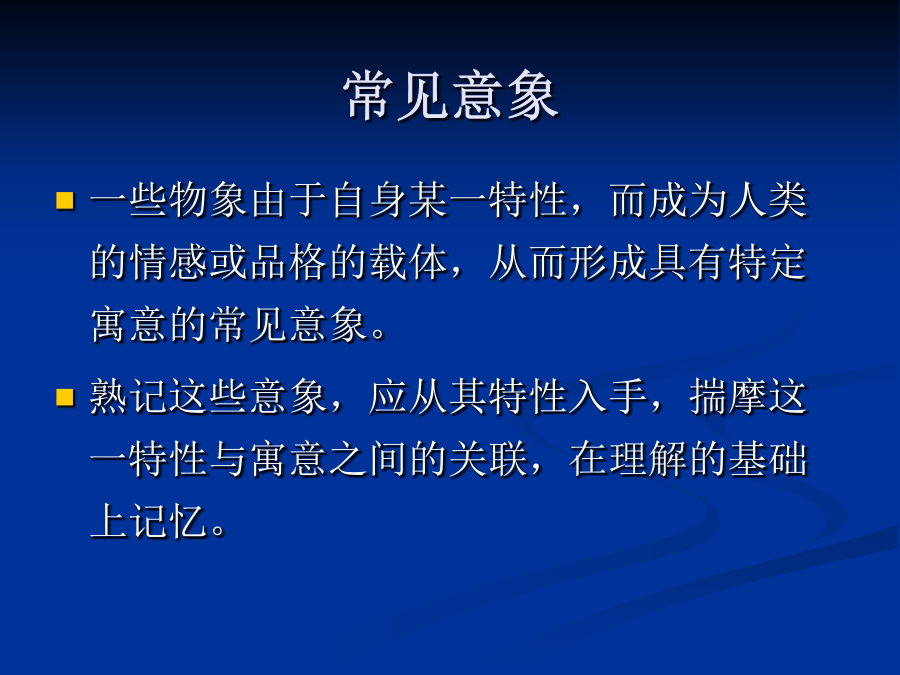 常见意象

一些物象由于自身某一特性，而成为人类的情感或品格的载体，从而形成具有特定寓意的常见意象。

熟记这些意象，应从其特性入手，揣摩这一特性与寓意之间的关联，在理解的基础上记忆。